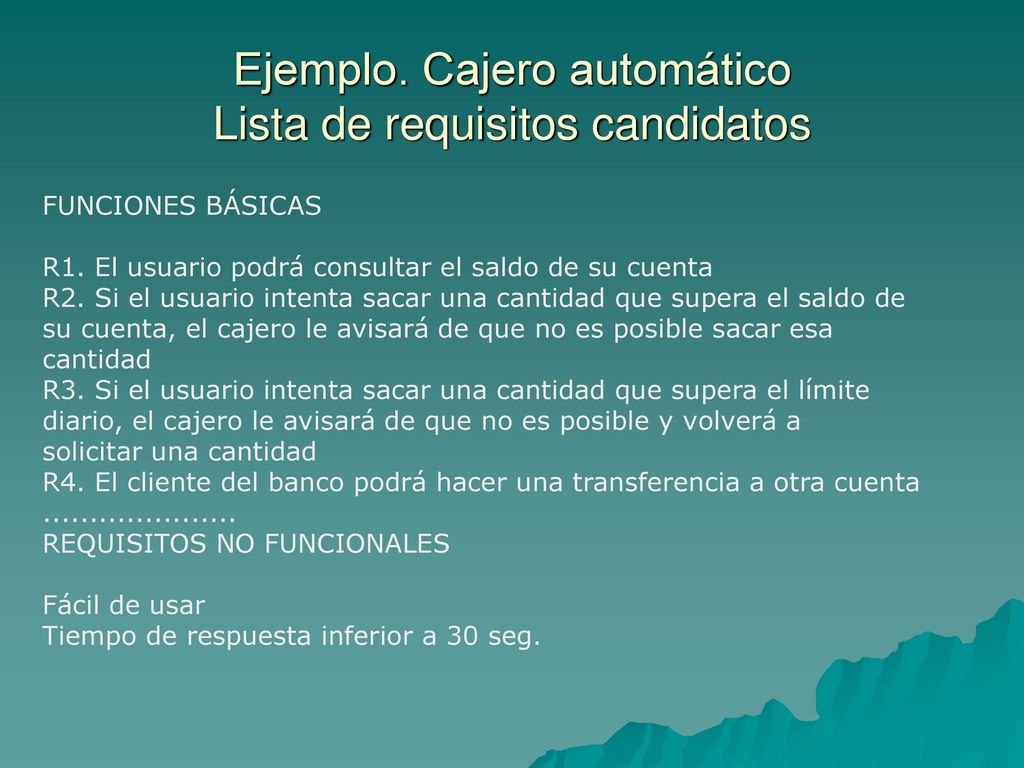 Ejemplo. Cajero automático
Lista de requisitos candidatos

FUNCIONES BÁSICAS

R1. El usuario podrá consultar el saldo de su cuenta
R2. Si el usuario intenta sacar una cantidad que supera el saldo de su cuenta, el cajero le avisará de que no es posible sacar esa cantidad
R3. Si el usuario intenta sacar una cantidad que supera el límite diario, el cajero le avisará de que no es posible y volverá a solicitar una cantidad
R4. El cliente del banco podrá hacer una transferencia a otra cuenta
....................
REQUISITOS NO FUNCIONALES

Fácil de usar
Tiempo de respuesta inferior a 30 seg.